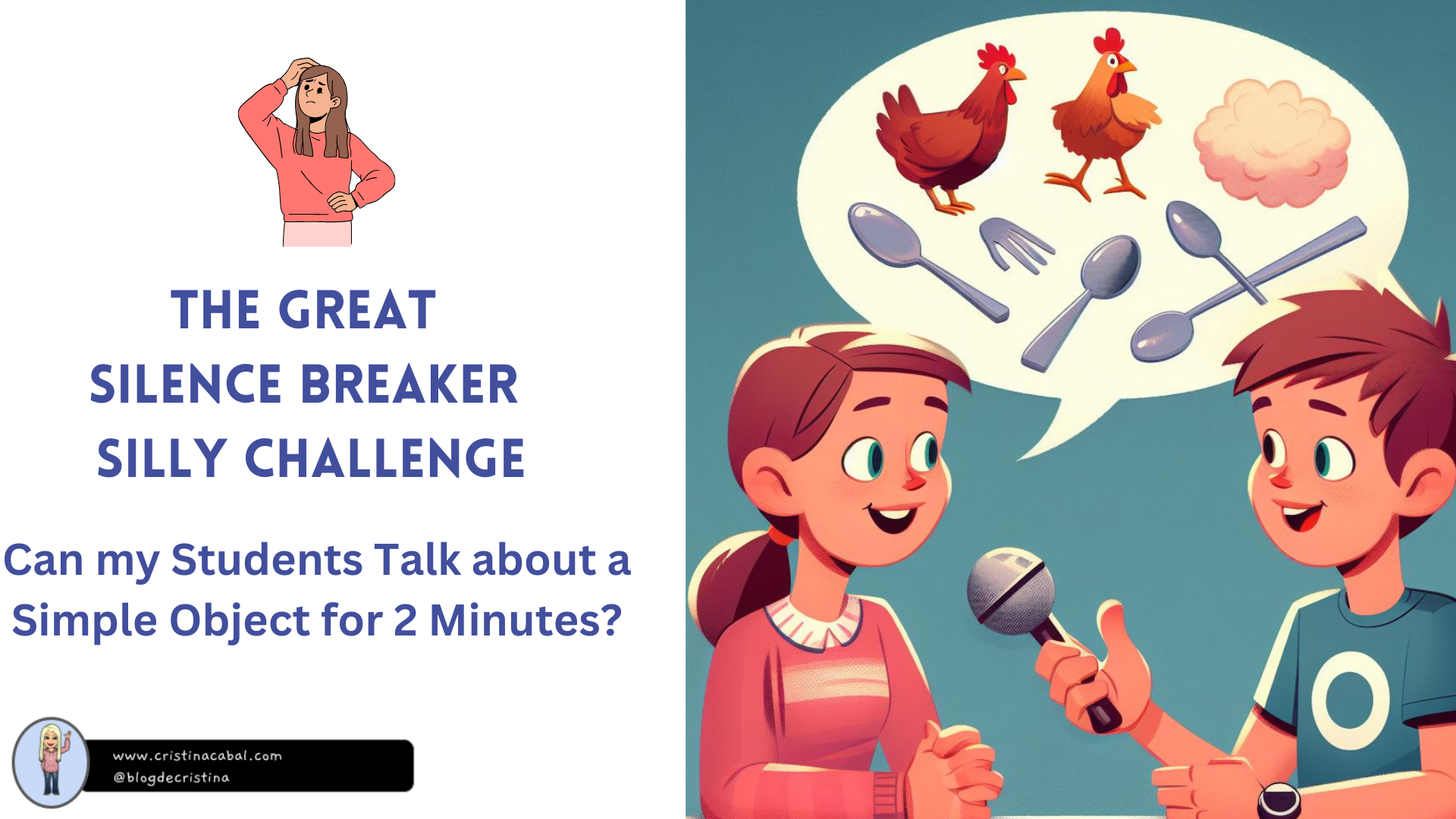 THE GREAT SILENCE BREAKER SILLY CHALLENGE

Can my Students Talk about a Simple Object for 2 Minutes?

www.cristinacabal.com
@blogdecristina